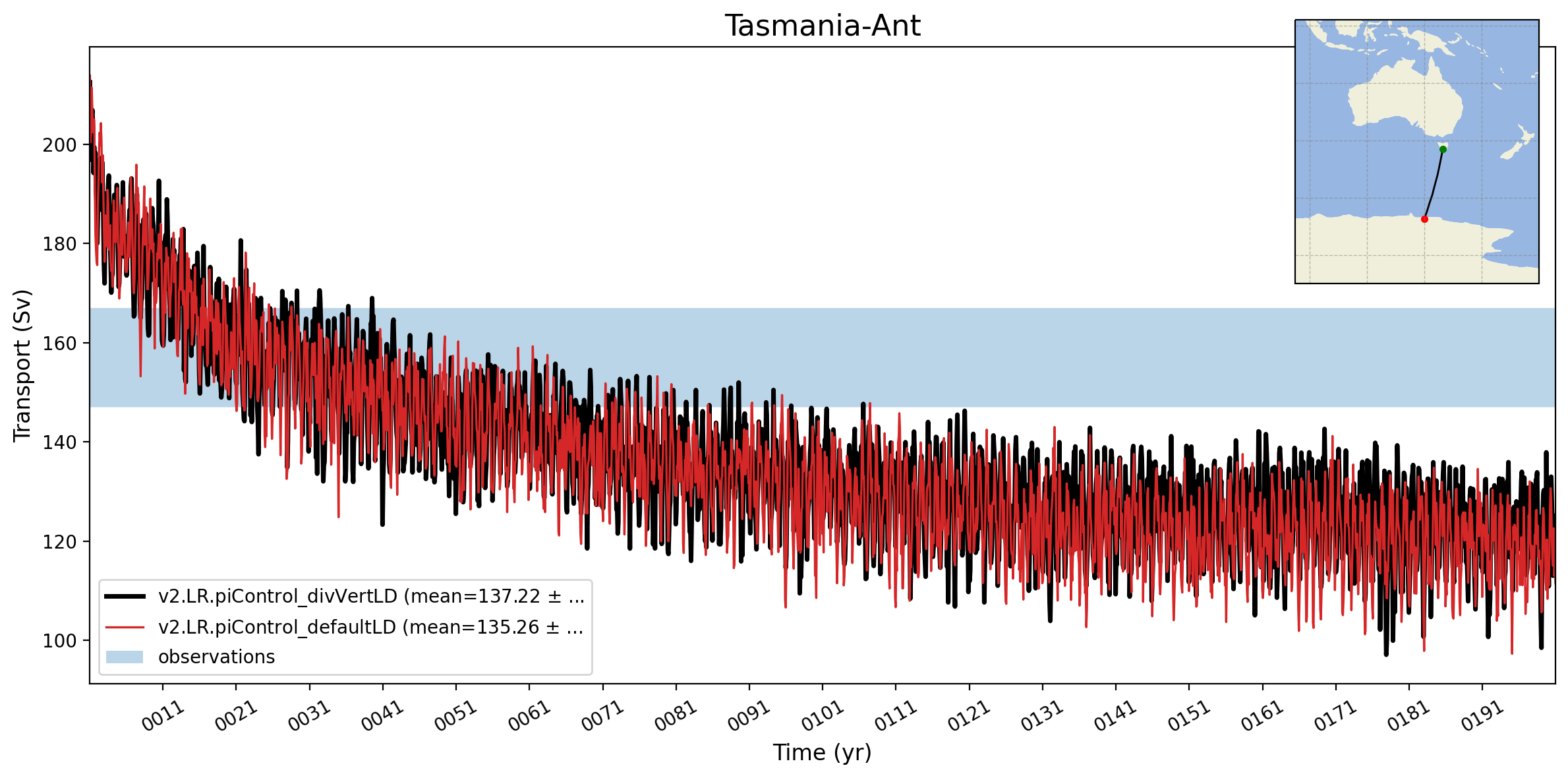 Tasmania-Ant

Transport (Sv)

200
180
160
140
120
100

v2.LR.piControl_divVertLD (mean=137.22 ± ...
v2.LR.piControl_defaultLD (mean=135.26 ± ...
observations

0011 0021 0031 0041 0051 0061 0071 0081 0091 0101 0111 0121 0131 0141 0151 0161 0171 0181 0191

Time (yr)